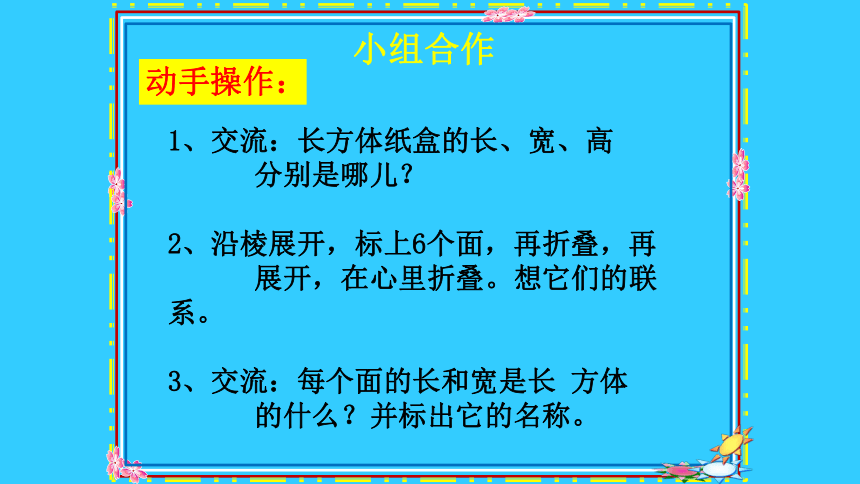 小组合作

动手操作：

1、交流：长方体纸盒的长、宽、高分别是哪儿？

2、沿棱展开，标上6个面，再折叠，再展开，在心里折叠。想它们的联系。

3、交流：每个面的长和宽是长 方体的什么？并标出它的名称。